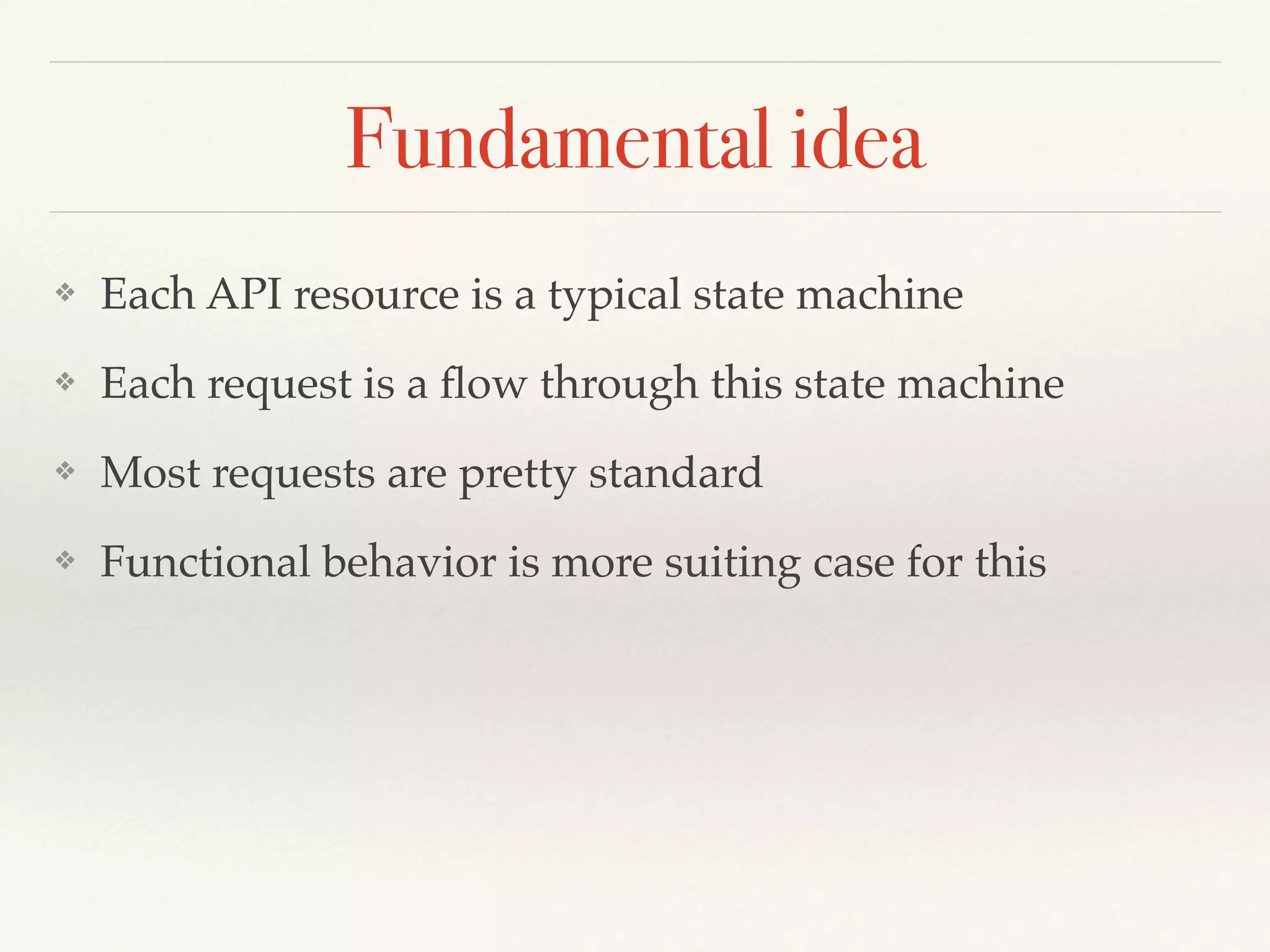 Fundamental idea

❖ Each API resource is a typical state machine

❖ Each request is a flow through this state machine

❖ Most requests are pretty standard

❖ Functional behavior is more suiting case for this